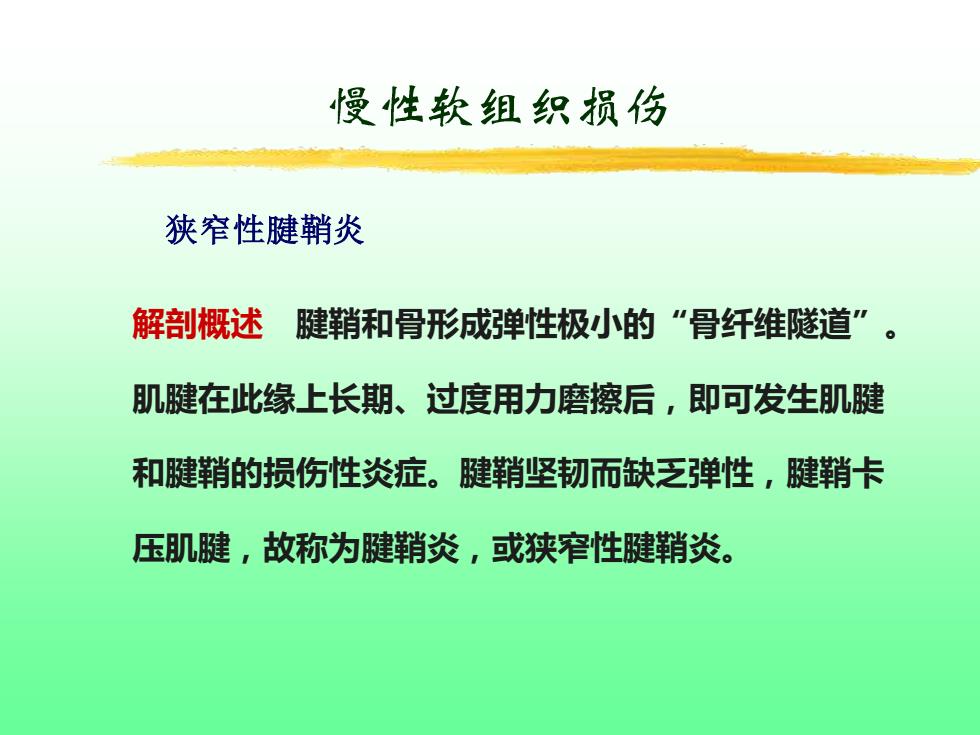 慢性软组织损伤

狭窄性腱鞘炎

解剖概述　腱鞘和骨形成弹性极小的“骨纤维隧道”。肌腱在此缘上长期、过度用力磨擦后，即可发生肌腱和腱鞘的损伤性炎症。腱鞘坚韧而缺乏弹性，腱鞘卡压肌腱，故称为腱鞘炎，或狭窄性腱鞘炎。